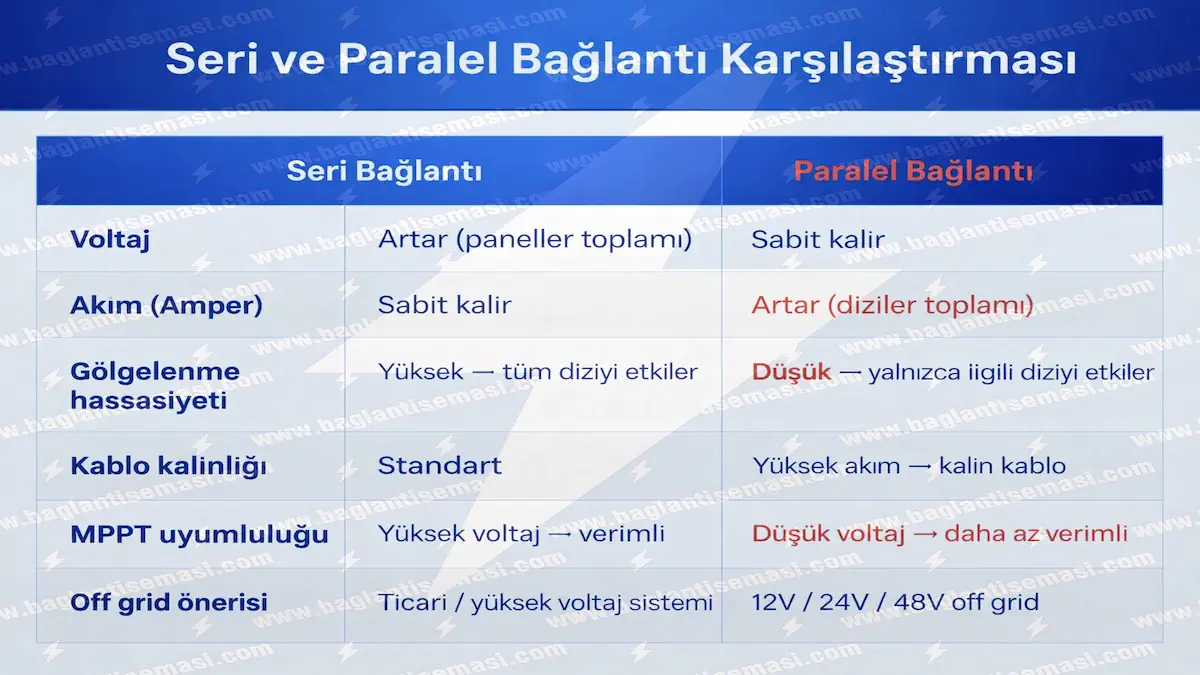 Seri ve Paralel Bağlantı Karşılaştırması

| | Seri Bağlantı | Paralel Bağlantı |
|---|---|---|
| Voltaj | Artar (paneller toplamı) | Sabit kalir |
| Akım (Amper) | Sabit kalir | Artar (diziler toplamı) |
| Gölgelenme hassasiyeti | Yüksek — tüm diziyi etkiler | Düşük — yalnızca iigili diziyi etkiler |
| Kablo kalinliği | Standart | Yüksek akım → kalin kablo |
| MPPT uyumluluğu | Yüksek voltaj → verimli | Düşük voltaj → daha az verimli |
| Off grid önerisi | Ticari / yüksek voltaj sistemi | 12V / 24V / 48V off grid |

www.baglantisemasi.com